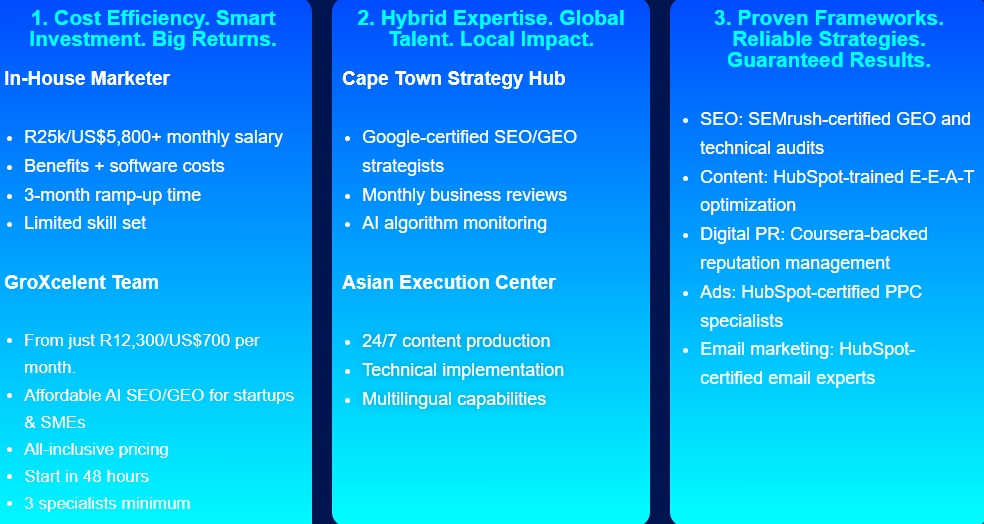 1. Cost Efficiency. Smart Investment. Big Returns.

In-House Marketer

- R25k/US$5,800+ monthly salary
- Benefits + software costs
- 3-month ramp-up time
- Limited skill set

GroXcelent Team

- From just R12,300/US$700 per month.
- Affordable AI SEO/GEO for startups & SMEs
- All-inclusive pricing
- Start in 48 hours
- 3 specialists minimum

2. Hybrid Expertise. Global Talent. Local Impact.

Cape Town Strategy Hub

- Google-certified SEO/GEO strategists
- Monthly business reviews
- AI algorithm monitoring

Asian Execution Center

- 24/7 content production
- Technical implementation
- Multilingual capabilities

3. Proven Frameworks. Reliable Strategies. Guaranteed Results.

- SEO: SEMrush-certified GEO and technical audits
- Content: HubSpot-trained E-E-A-T optimization
- Digital PR: Coursera-backed reputation management
- Ads: HubSpot-certified PPC specialists
- Email marketing: HubSpot-certified email experts